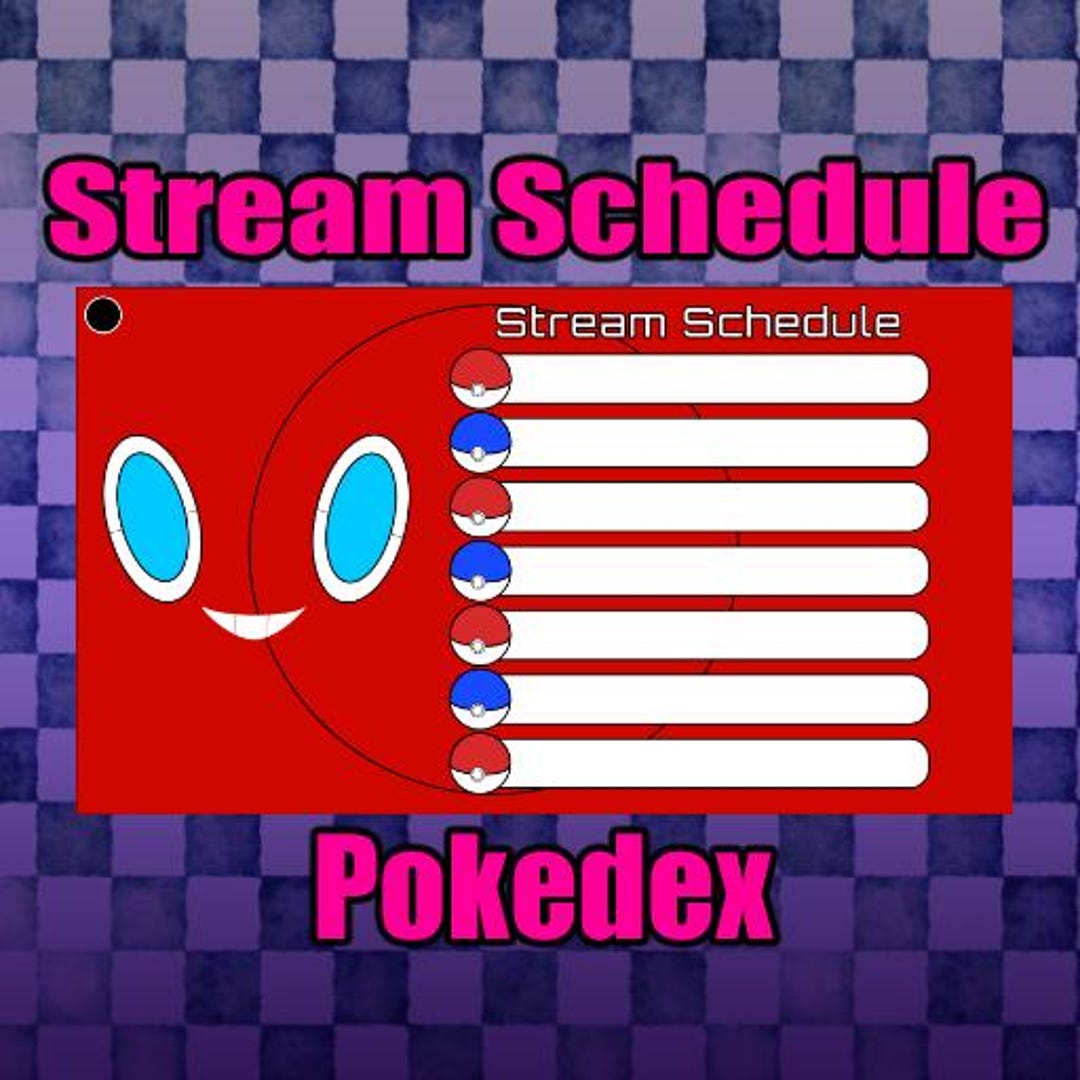 Stream Schedule

Stream Schedule

Pokedex